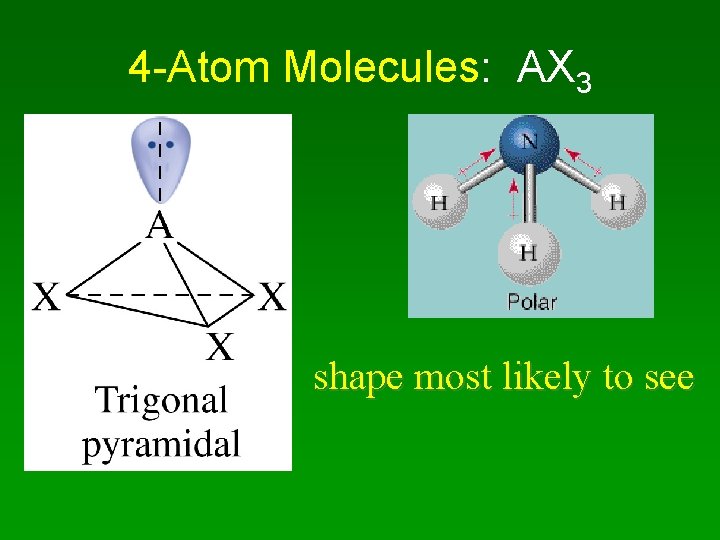 4-Atom Molecules: $AX_3$

A

X

X

X

Trigonal pyramidal

N

H

H

H

Polar

shape most likely to see